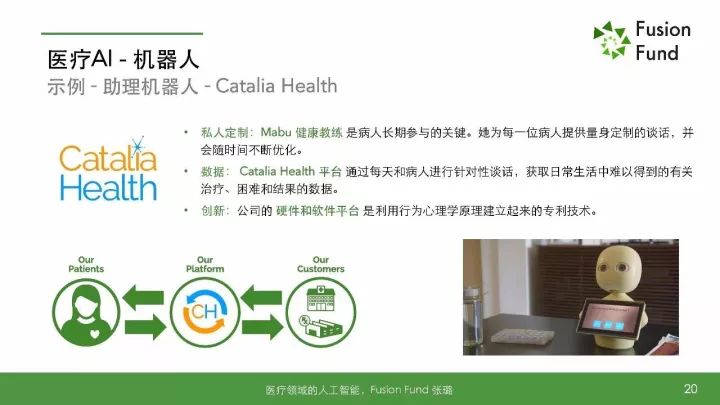 医疗AI - 机器人
示例 - 助理机器人 - Catalia Health

Fusion Fund

Catalia Health

• 私人定制：Mabu 健康教练 是病人长期参与的关键。她为每一位病人提供量身定制的谈话，并会随时间不断优化。
• 数据：Catalia Health 平台 通过每天和病人进行针对性谈话，获取日常生活中难以得到的有关治疗、困难和结果的数据。
• 创新：公司的 硬件和软件平台 是利用行为心理学原理建立起来的专利技术。

Our Patients

Our Platform

CH

Our Customers

医疗领域的人工智能，Fusion Fund 张璐

20